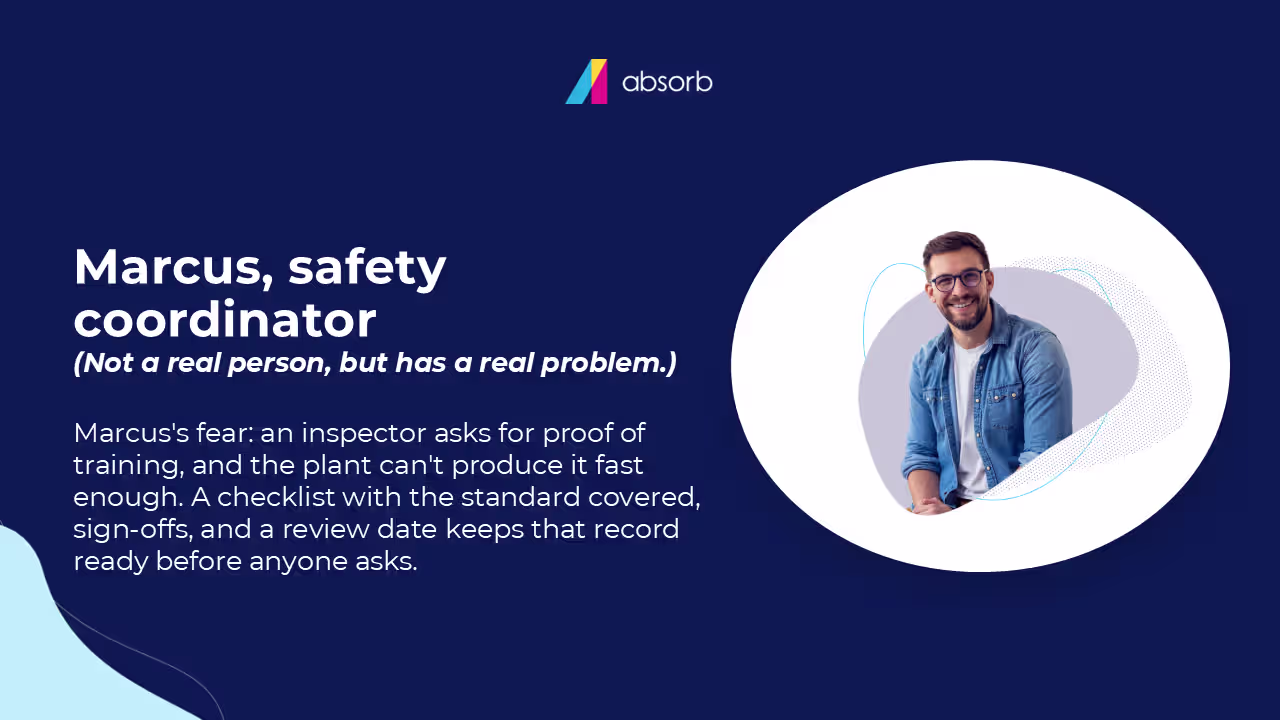 absorb

Marcus, safety coordinator

(Not a real person, but has a real problem.)

Marcus's fear: an inspector asks for proof of training, and the plant can't produce it fast enough. A checklist with the standard covered, sign-offs, and a review date keeps that record ready before anyone asks.